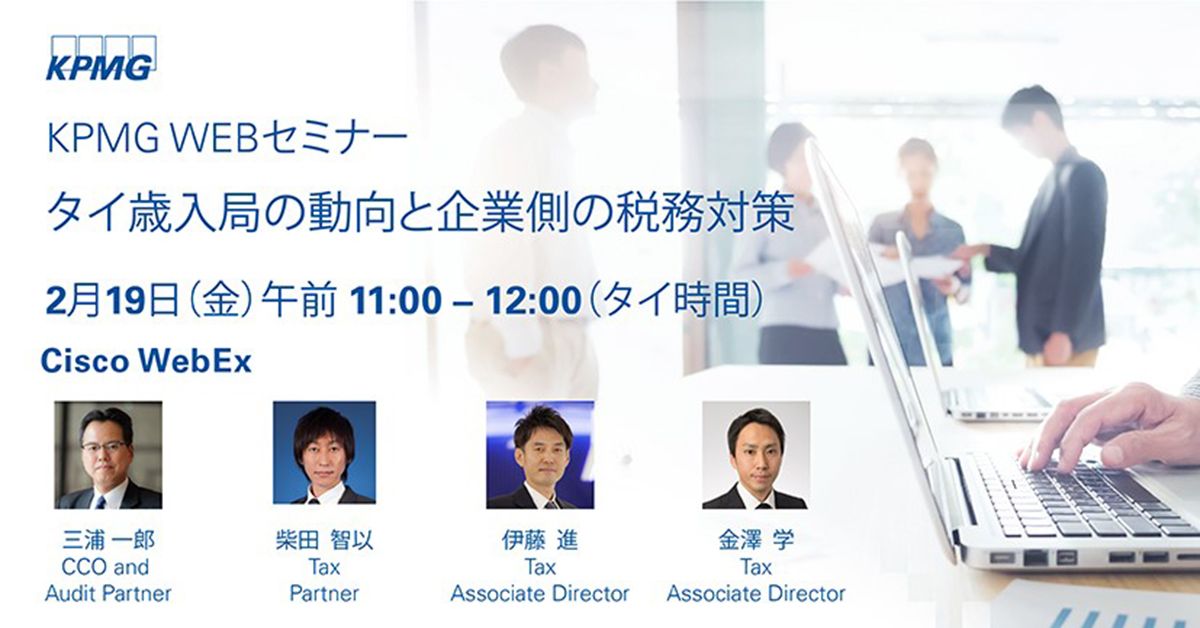 KPMG

KPMG WEBセミナー
タイ歳入局の動向と企業側の税務対策

2月19日（金）午前 11:00 – 12:00（タイ時間）

Cisco WebEx

三浦 一郎
CCO and
Audit Partner

柴田 智以
Tax
Partner

伊藤 進
Tax
Associate Director

金澤 学
Tax
Associate Director